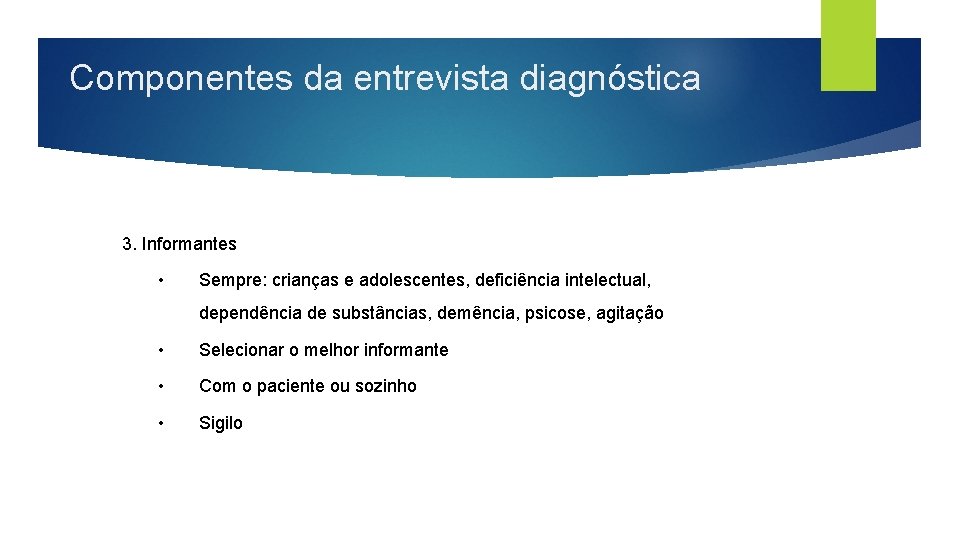 Componentes da entrevista diagnóstica

3. Informantes

• Sempre: crianças e adolescentes, deficiência intelectual, dependência de substâncias, demência, psicose, agitação

• Selecionar o melhor informante

• Com o paciente ou sozinho

• Sigilo